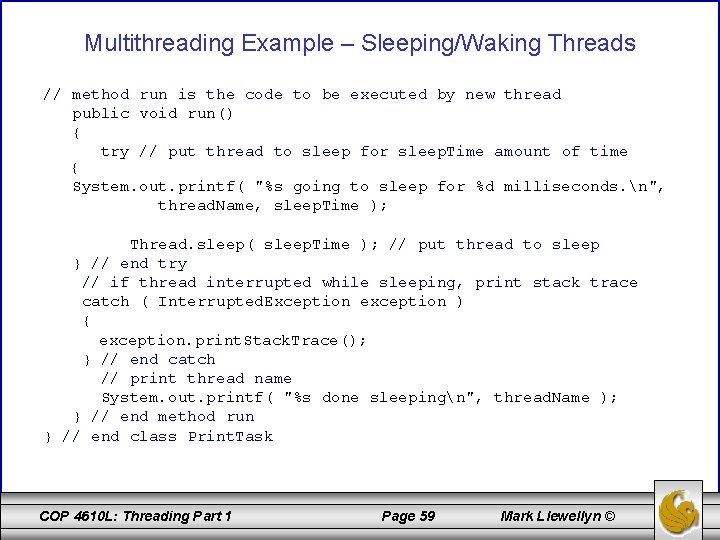 Multithreading Example – Sleeping/Waking Threads

// method run is the code to be executed by new thread
public void run()
{
try // put thread to sleep for sleepTime amount of time
{
System.out.printf( "%s going to sleep for %d milliseconds.\n",
threadName, sleepTime );

Thread.sleep( sleepTime ); // put thread to sleep
} // end try
// if thread interrupted while sleeping, print stack trace
catch ( InterruptedException exception )
{
exception.printStackTrace();
} // end catch
// print thread name
System.out.printf( "%s done sleeping\n", threadName );
} // end method run
} // end class PrintTask

COP 4610L: Threading Part 1 Page 59 Mark Llewellyn ©